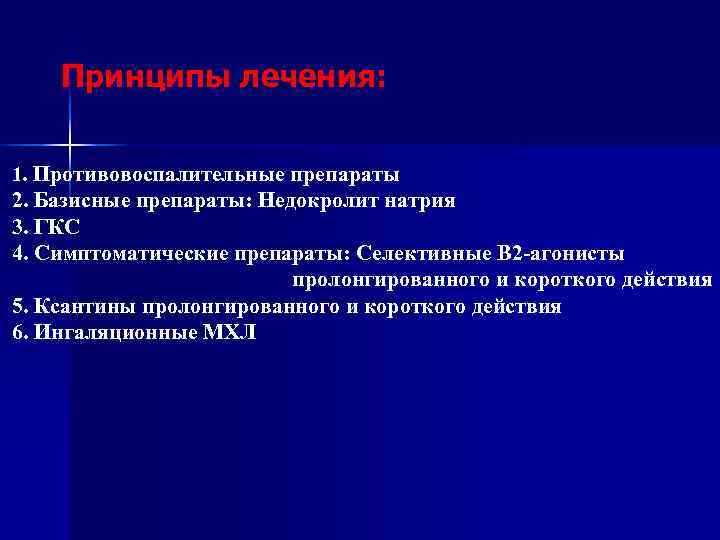 Принципы лечения:

1. Противовоспалительные препараты
2. Базисные препараты: Недокролит натрия
3. ГКС
4. Симптоматические препараты: Селективные В2-агонисты пролонгированного и короткого действия
5. Ксантины пролонгированного и короткого действия
6. Ингаляционные МХЛ